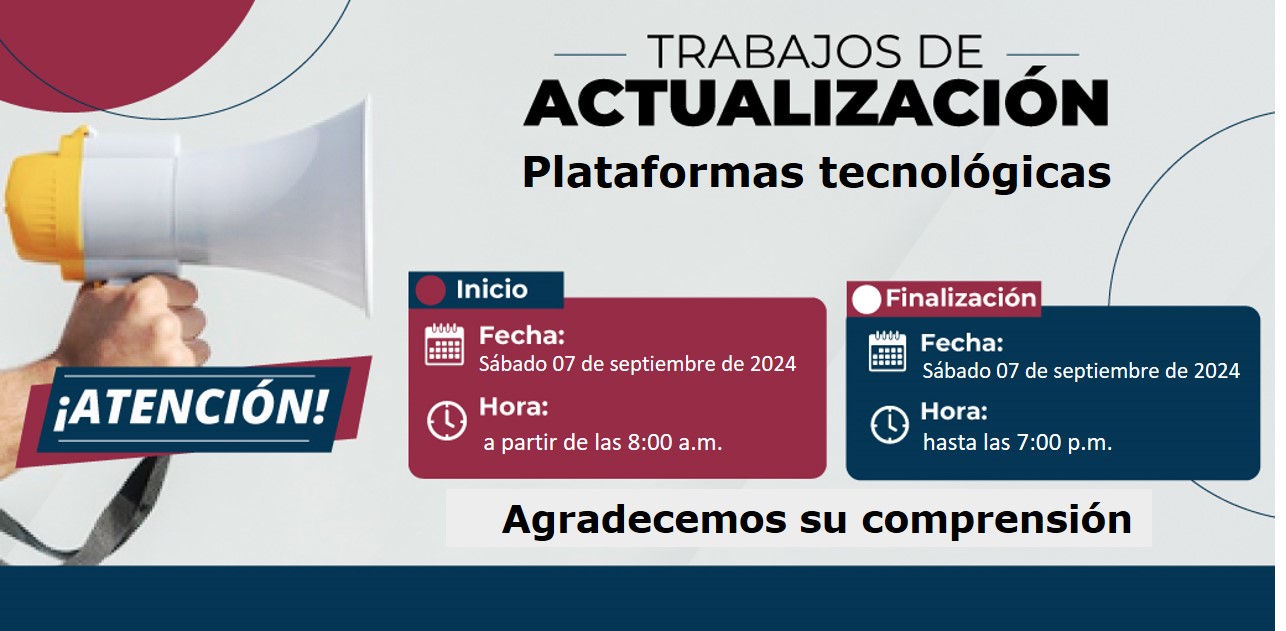 TRABAJOS DE
ACTUALIZACIÓN
Plataformas tecnológicas

¡ATENCIÓN!

Inicio
Fecha:
Sábado 07 de septiembre de 2024
Hora:
a partir de las 8:00 a.m.

Finalización
Fecha:
Sábado 07 de septiembre de 2024
Hora:
hasta las 7:00 p.m.

Agradecemos su comprensión